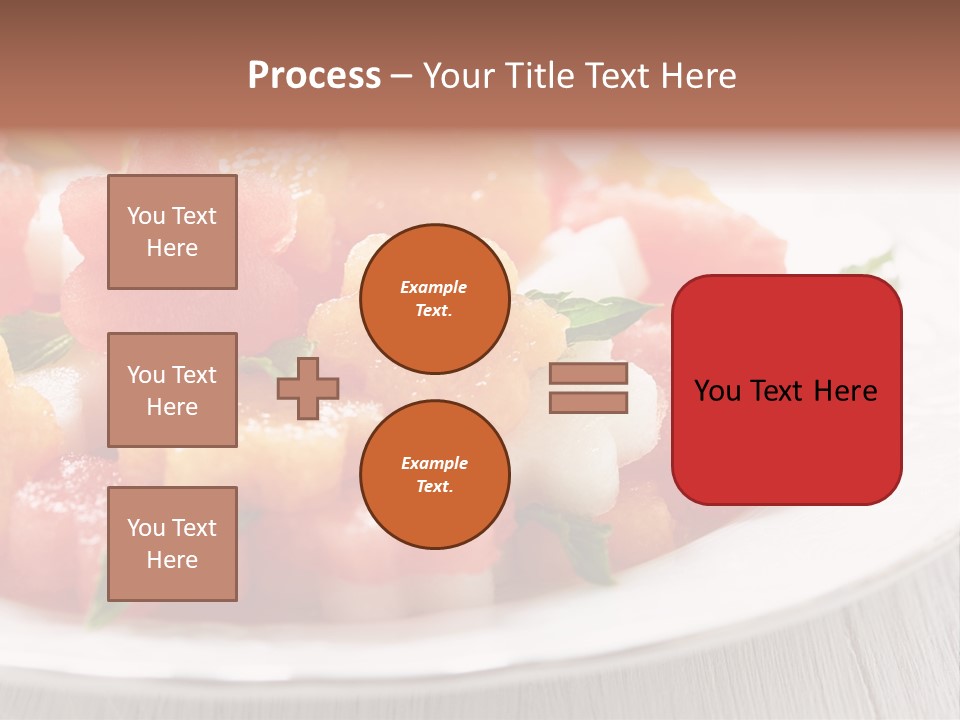 Process – Your Title Text Here

You Text Here

You Text Here

You Text Here

Example Text.

Example Text.

You Text Here